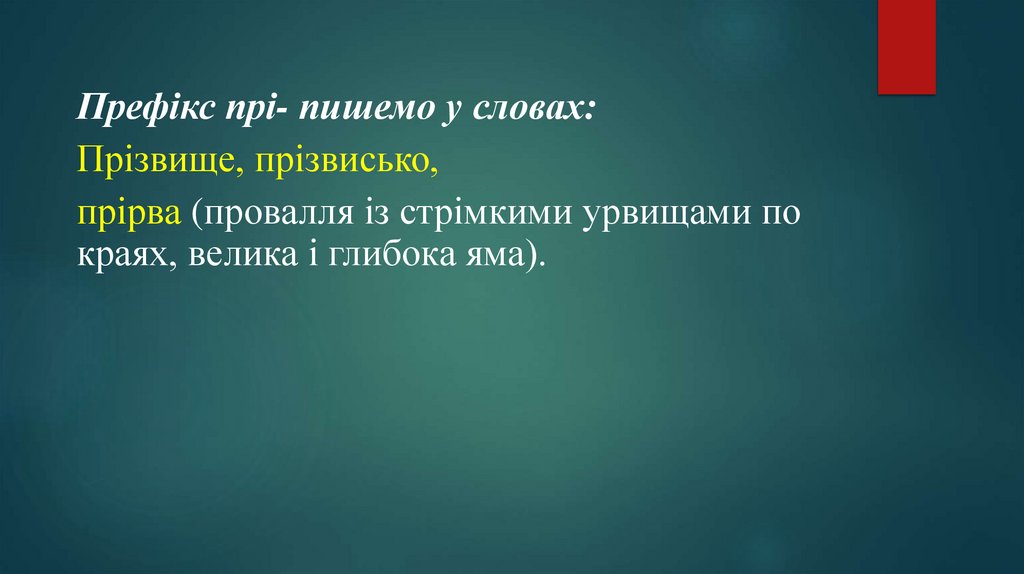 Префікс прі- пишемо у словах:

Прізвище, прізвисько,

прірва (провалля із стрімкими урвищами по краях, велика і глибока яма).